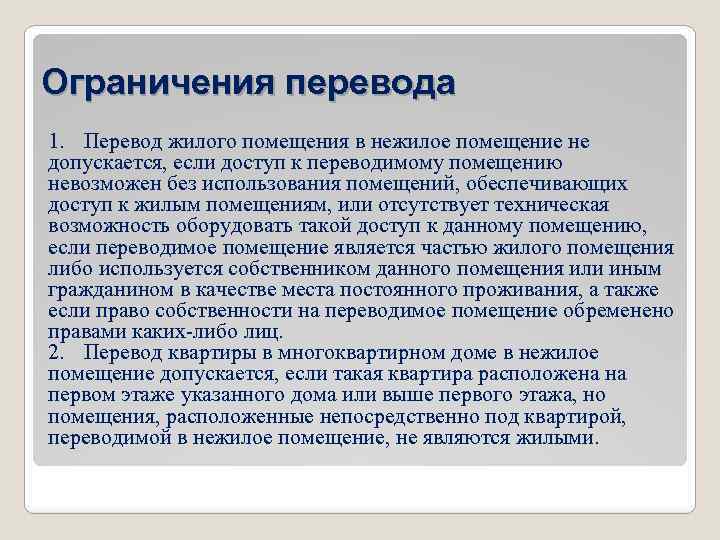 Ограничения перевода

1. Перевод жилого помещения в нежилое помещение не допускается, если доступ к переводимому помещению невозможен без использования помещений, обеспечивающих доступ к жилым помещениям, или отсутствует техническая возможность оборудовать такой доступ к данному помещению, если переводимое помещение является частью жилого помещения либо используется собственником данного помещения или иным гражданином в качестве места постоянного проживания, а также если право собственности на переводимое помещение обременено правами каких-либо лиц.
2. Перевод квартиры в многоквартирном доме в нежилое помещение допускается, если такая квартира расположена на первом этаже указанного дома или выше первого этажа, но помещения, расположенные непосредственно под квартирой, переводимой в нежилое помещение, не являются жилыми.